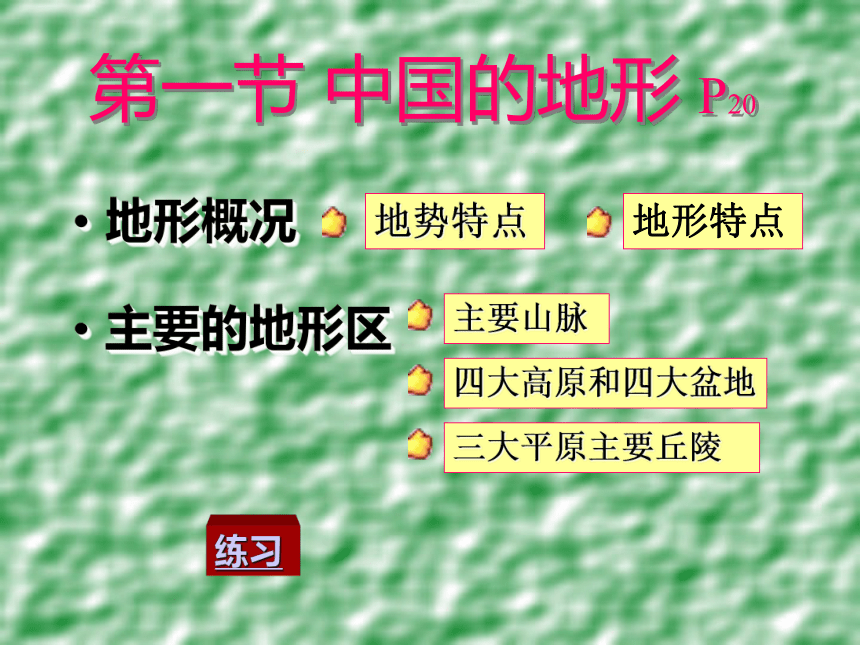 第一节 中国的地形 $P_{20}$

• 地形概况 地势特点 地形特点

• 主要的地形区 主要山脉
四大高原和四大盆地
三大平原主要丘陵

练习